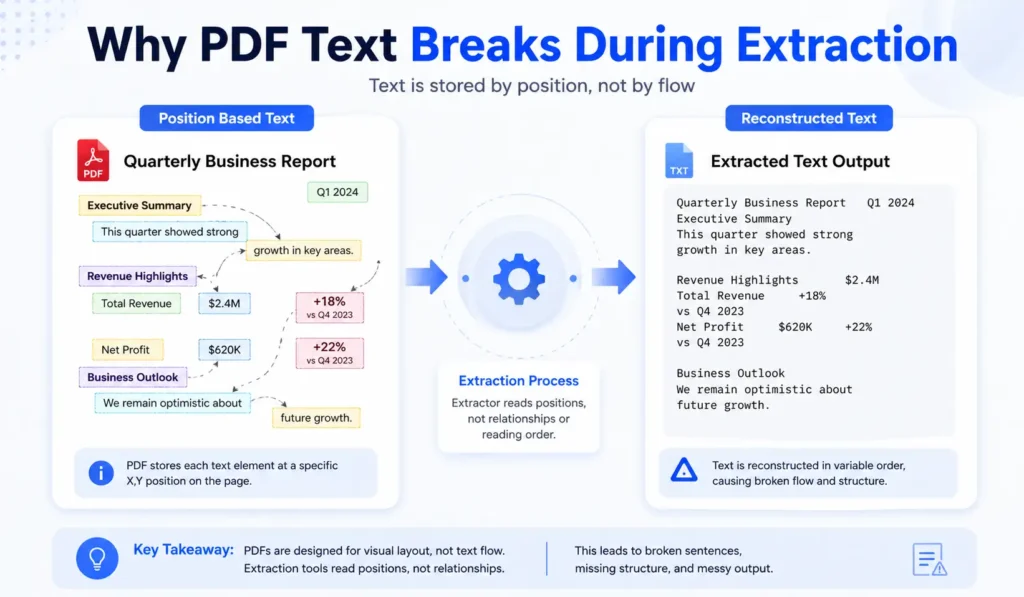 Why PDF Text Breaks During Extraction

Text is stored by position, not by flow

Position Based Text

PDF

Quarterly Business Report

Q1 2024

Executive Summary

This quarter showed strong

growth in key areas.

Revenue Highlights

Total Revenue

$2.4M

+18%
vs Q4 2023

Net Profit

$620K

+22%
vs Q4 2023

Business Outlook

We remain optimistic about

future growth.

PDF stores each text element at a specific X,Y position on the page.

Extraction Process

Extractor reads positions, not relationships or reading order.

Reconstructed Text

TXT

Extracted Text Output

Quarterly Business Report Q1 2024
Executive Summary
This quarter showed strong
growth in key areas.

Revenue Highlights $2.4M
Total Revenue +18%
vs Q4 2023
Net Profit $620K +22%
vs Q4 2023

Business Outlook
We remain optimistic about
future growth.

Text is reconstructed in variable order, causing broken flow and structure.

Key Takeaway: PDFs are designed for visual layout, not text flow. Extraction tools read positions, not relationships.

This leads to broken sentences, missing structure, and messy output.